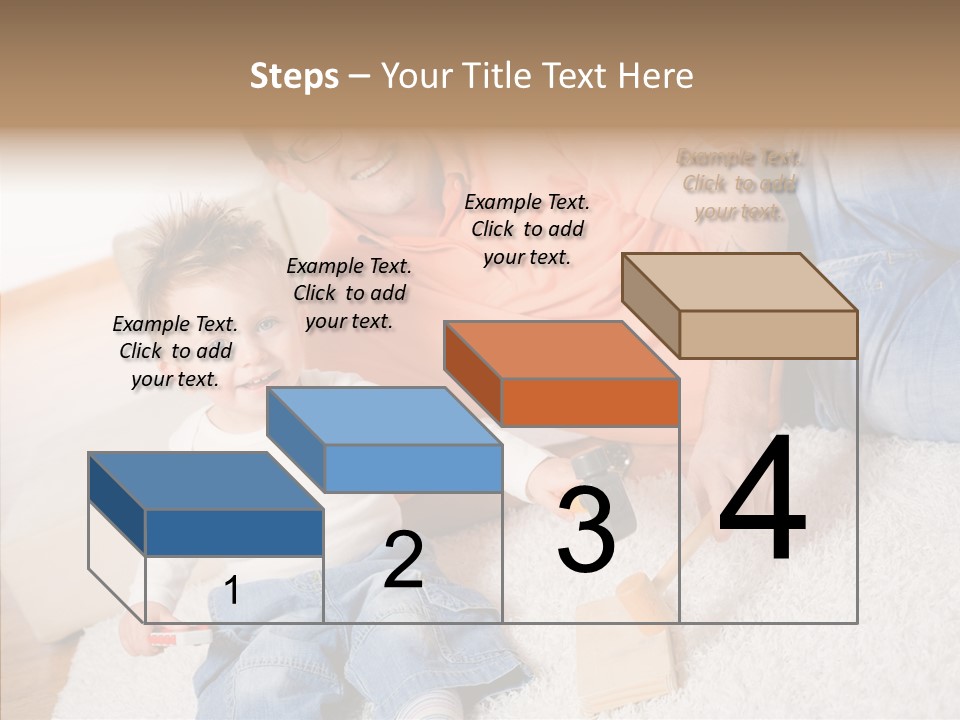 Steps – Your Title Text Here

Example Text. Click to add your text.

Example Text. Click to add your text.

Example Text. Click to add your text.

Example Text. Click to add your text.

1

2

3

4